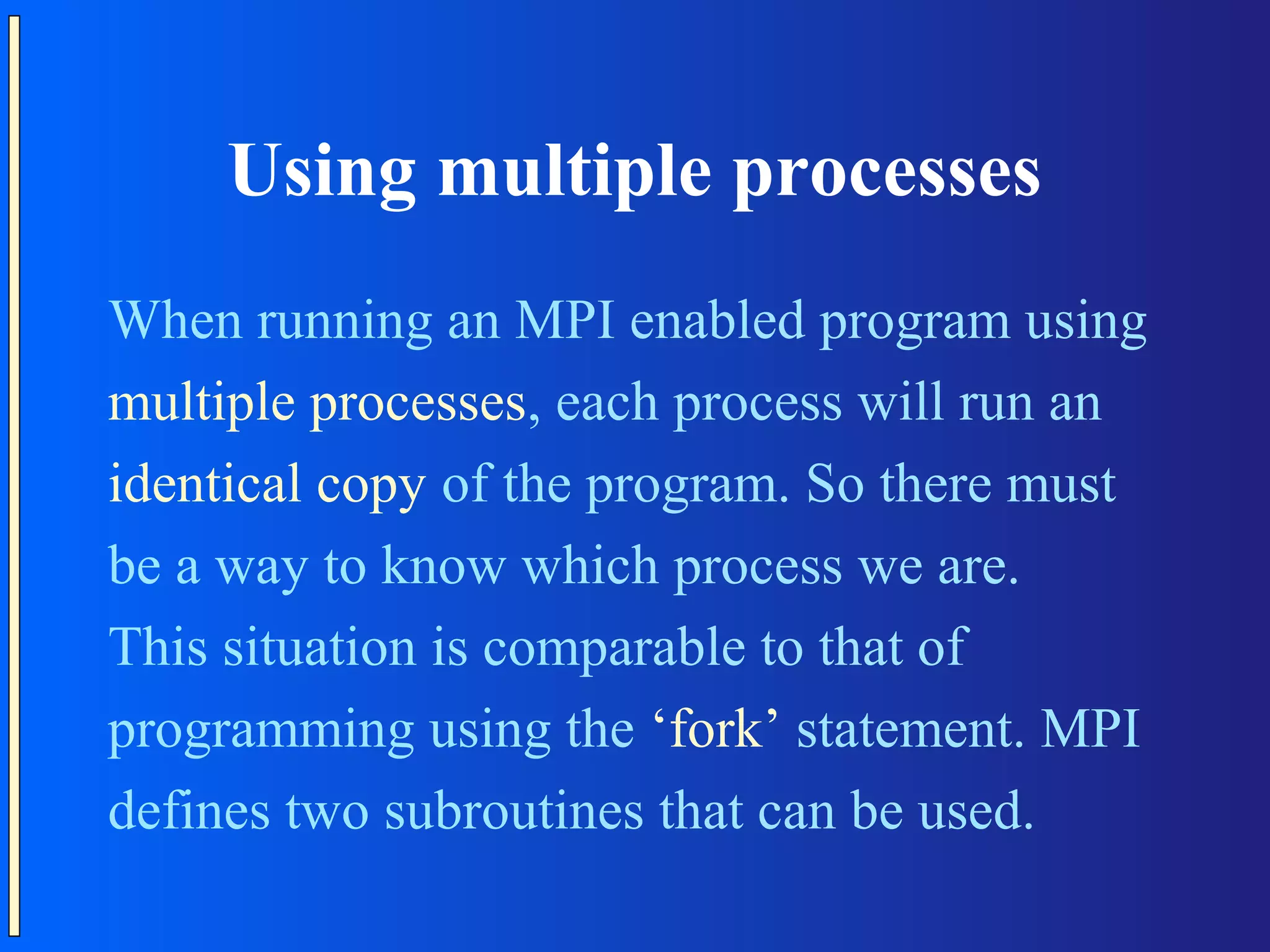 Using multiple processes

When running an MPI enabled program using multiple processes, each process will run an identical copy of the program. So there must be a way to know which process we are. This situation is comparable to that of programming using the ‘fork’ statement. MPI defines two subroutines that can be used.